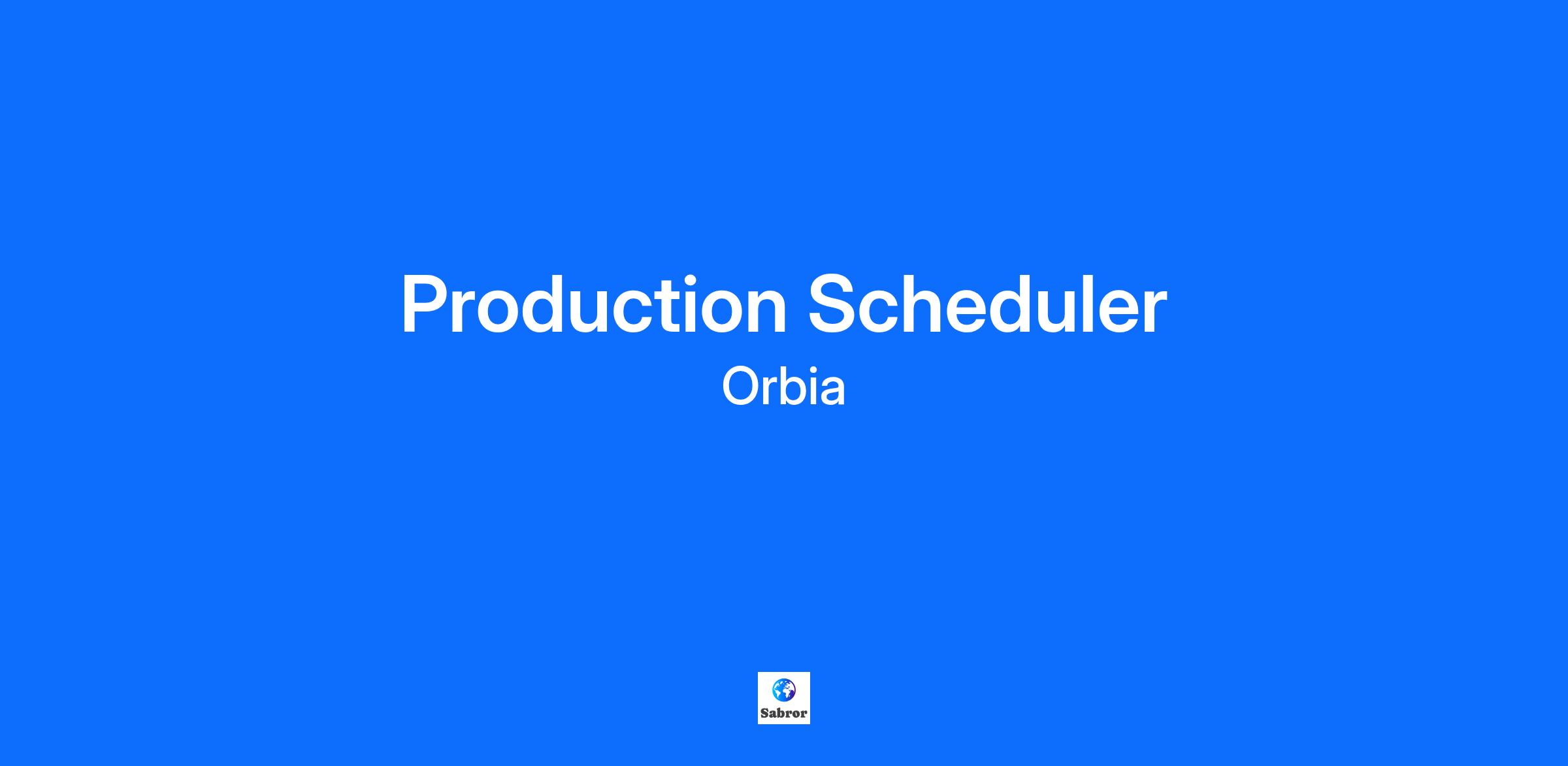 Production Scheduler
Orbia

Sabror